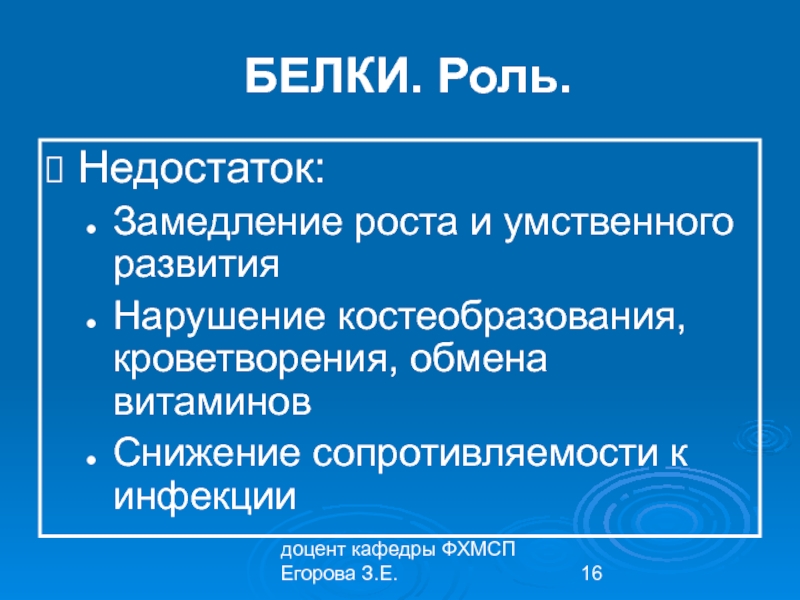 БЕЛКИ. Роль.

Недостаток:

- Замедление роста и умственного развития
- Нарушение костеобразования, кроветворения, обмена витаминов
- Снижение сопротивляемости к инфекции

доцент кафедры ФХМСП
Егорова З.Е.

16